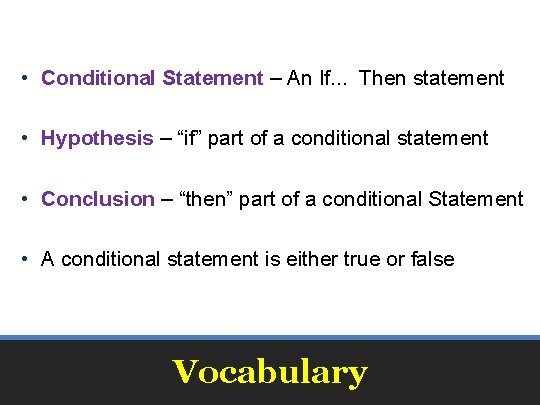 • Conditional Statement – An If… Then statement

• Hypothesis – “if” part of a conditional statement

• Conclusion – “then” part of a conditional Statement

• A conditional statement is either true or false

Vocabulary